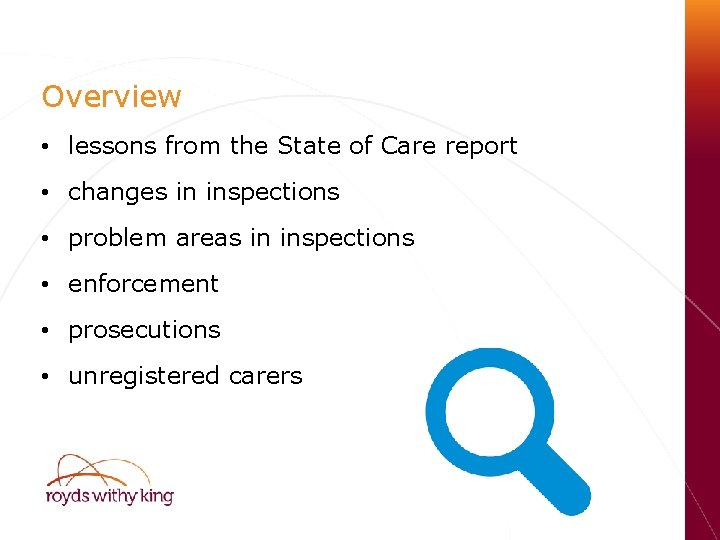 Overview

• lessons from the State of Care report

• changes in inspections

• problem areas in inspections

• enforcement

• prosecutions

• unregistered carers

royds withy king